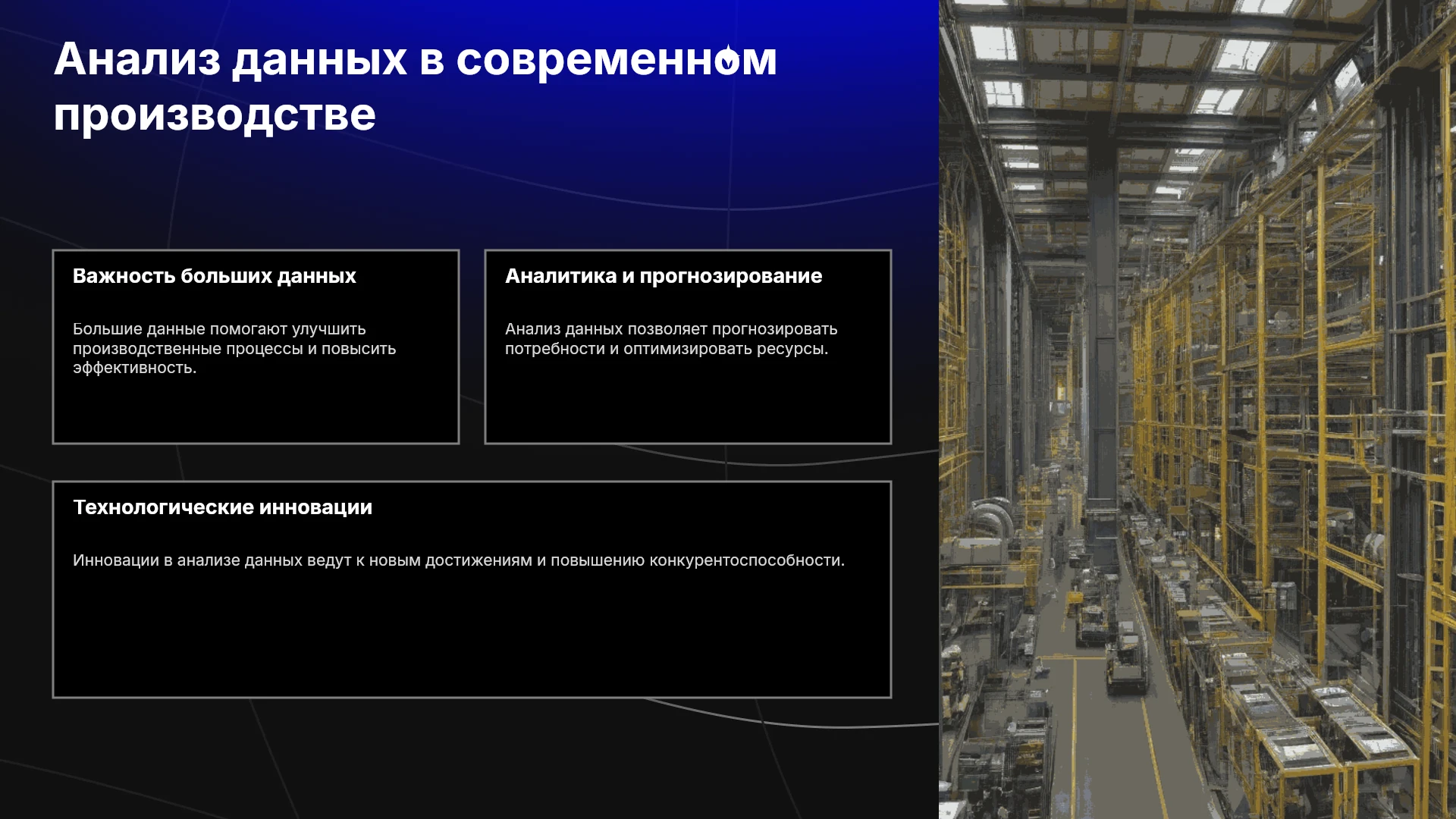 Анализ данных в современном производстве

Важность больших данных

Большие данные помогают улучшить производственные процессы и повысить эффективность.

Аналитика и прогнозирование

Анализ данных позволяет прогнозировать потребности и оптимизировать ресурсы.

Технологические инновации

Инновации в анализе данных ведут к новым достижениям и повышению конкурентоспособности.